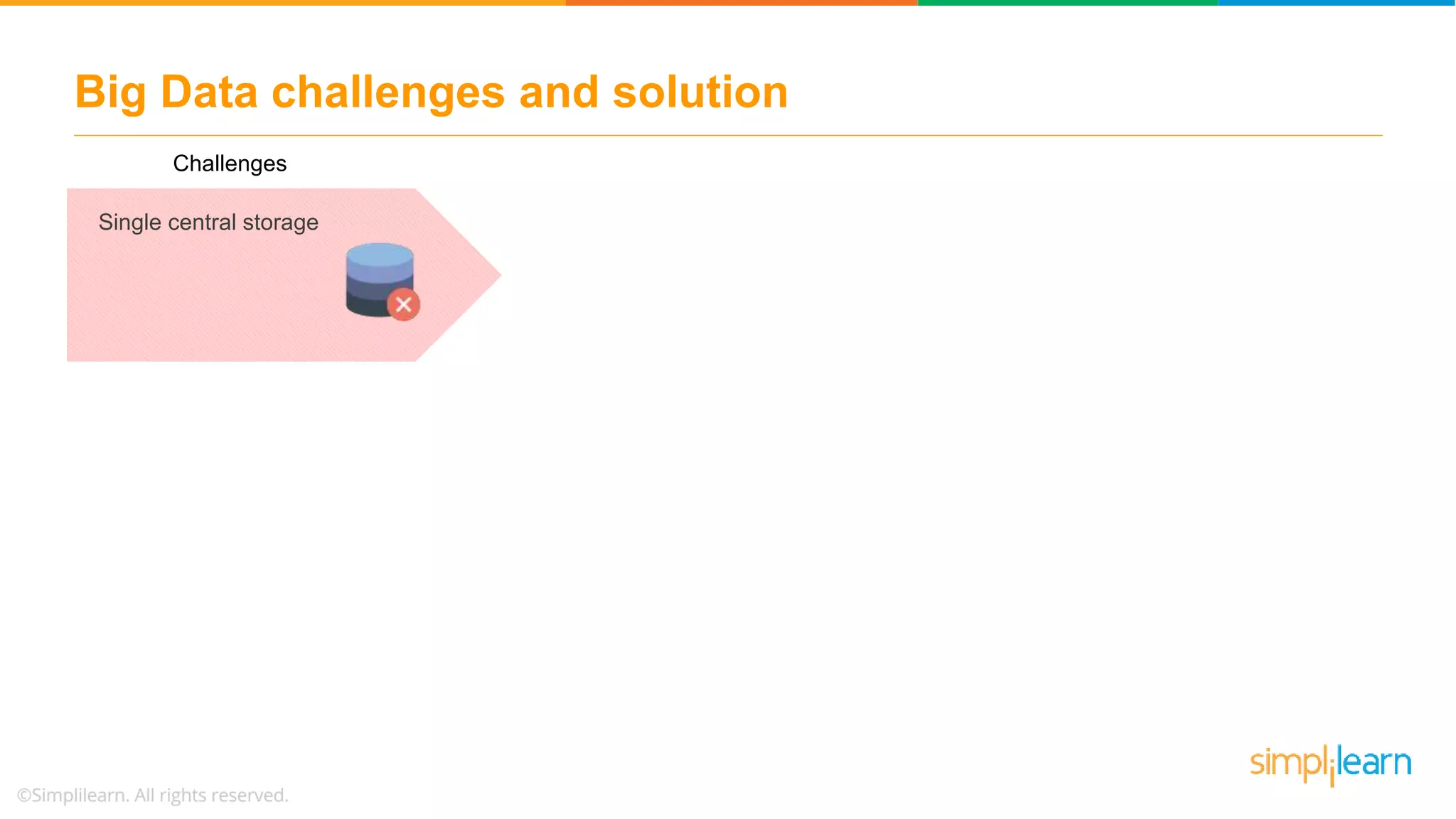 Big Data challenges and solution

Challenges

Single central storage

©Simplilearn. All rights reserved.

simplilearn